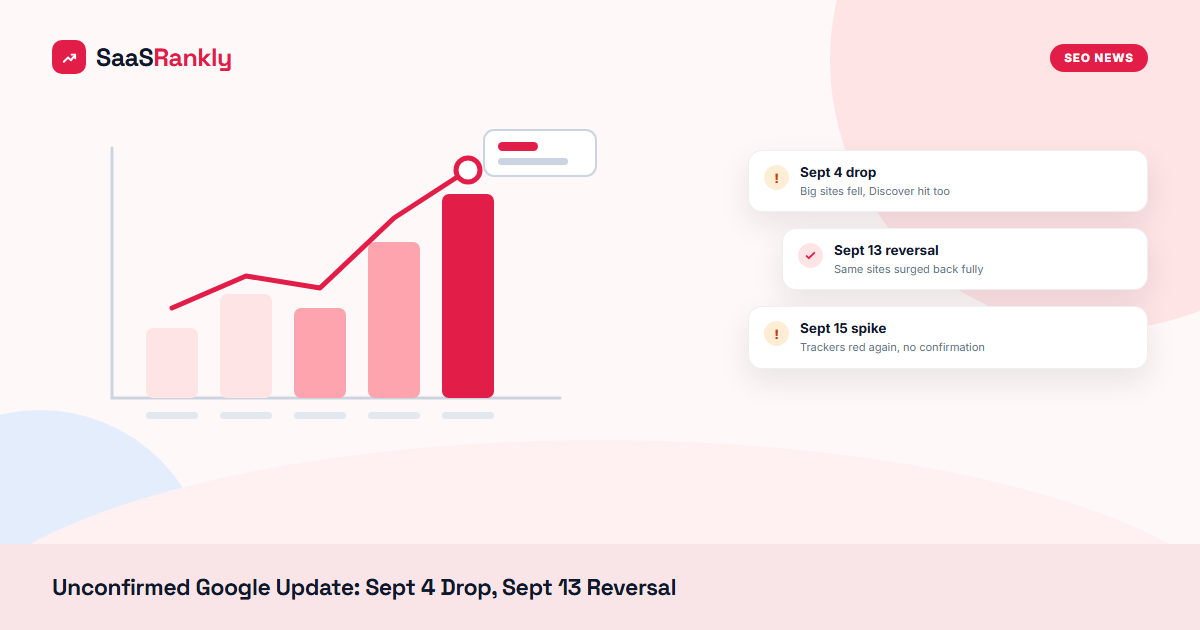 SaaSRankly

SEO NEWS

Sept 4 drop
Big sites fell, Discover hit too

Sept 13 reversal
Same sites surged back fully

Sept 15 spike
Trackers red again, no confirmation

Unconfirmed Google Update: Sept 4 Drop, Sept 13 Reversal